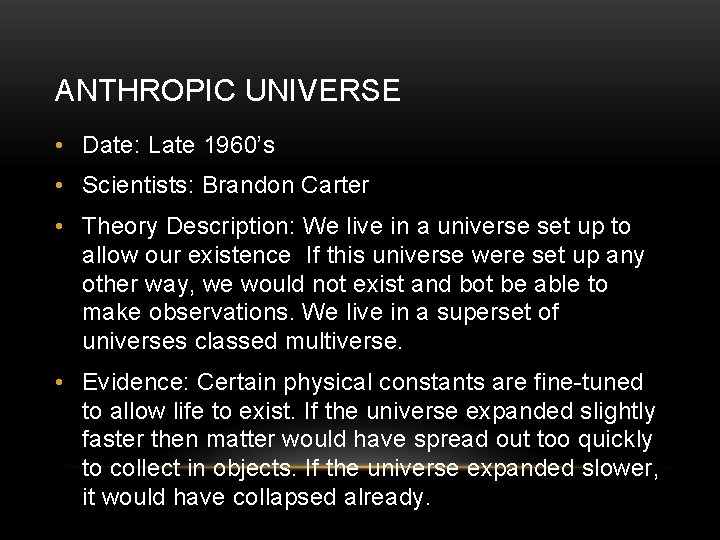 ANTHROPIC UNIVERSE

• Date: Late 1960's

• Scientists: Brandon Carter

• Theory Description: We live in a universe set up to allow our existence  If this universe were set up any other way, we would not exist and bot be able to make observations. We live in a superset of universes classed multiverse.

• Evidence: Certain physical constants are fine-tuned to allow life to exist. If the universe expanded slightly faster then matter would have spread out too quickly to collect in objects. If the universe expanded slower, it would have collapsed already.